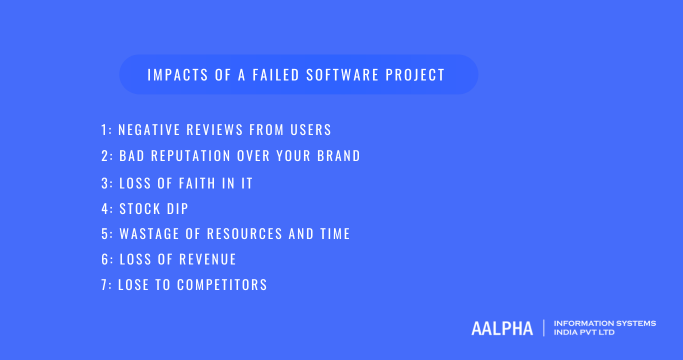 IMPACTS OF A FAILED SOFTWARE PROJECT

1: NEGATIVE REVIEWS FROM USERS
2: BAD REPUTATION OVER YOUR BRAND
3: LOSS OF FAITH IN IT
4: STOCK DIP
5: WASTAGE OF RESOURCES AND TIME
6: LOSS OF REVENUE
7: LOSE TO COMPETITORS

AALPHA | INFORMATION SYSTEMS INDIA PVT LTD